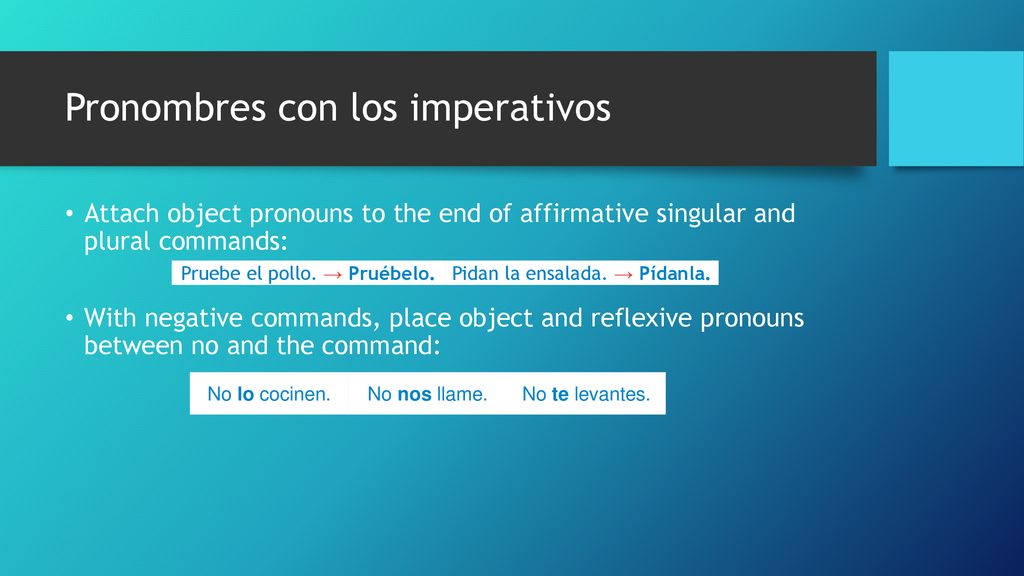 Pronombres con los imperativos

• Attach object pronouns to the end of affirmative singular and plural commands:

Pruebe el pollo. → Pruébelo. Pidan la ensalada. → Pídanla.

• With negative commands, place object and reflexive pronouns between no and the command:

No lo cocinen. No nos llame. No te levantes.